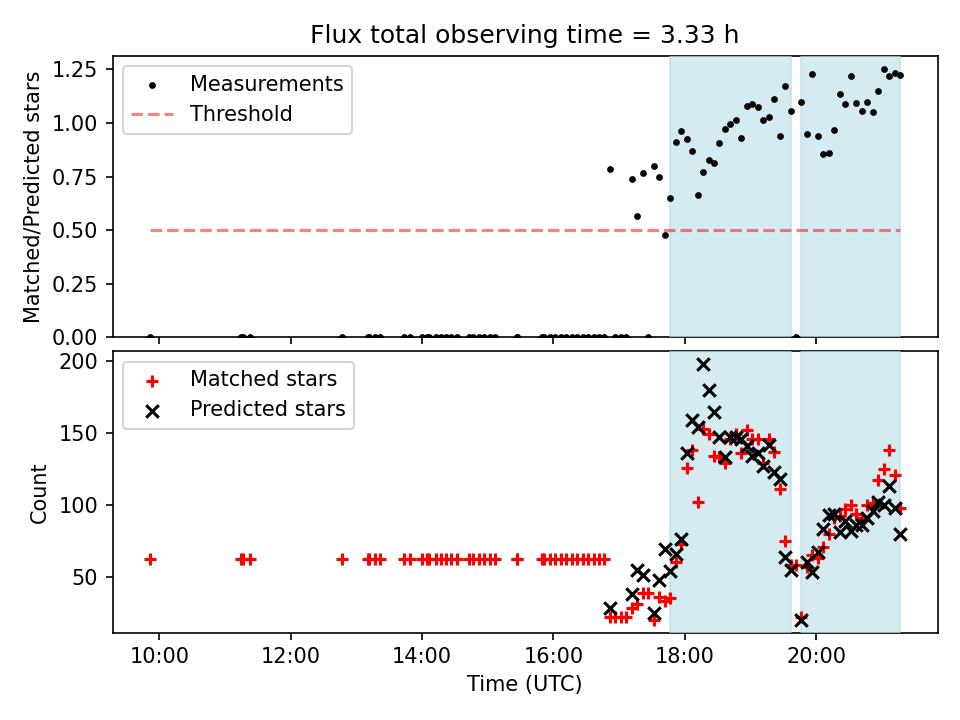 Flux total observing time = 3.33 h

Matched/Predicted stars

1.25
1.00
0.75
0.50
0.25
0.00

Measurements
Threshold

Count

200
150
100
50

Matched stars
Predicted stars

10:00
12:00
14:00
16:00
18:00
20:00

Time (UTC)